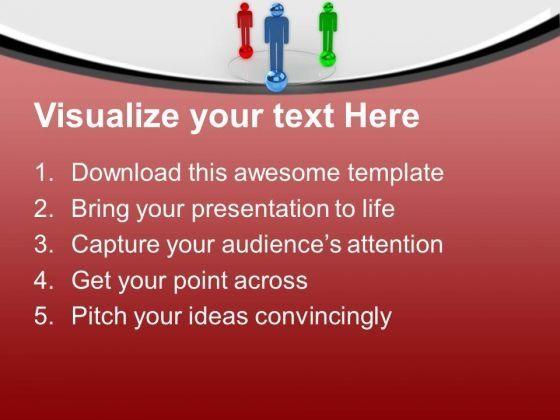 Visualize your text Here

1. Download this awesome template
2. Bring your presentation to life
3. Capture your audience's attention
4. Get your point across
5. Pitch your ideas convincingly